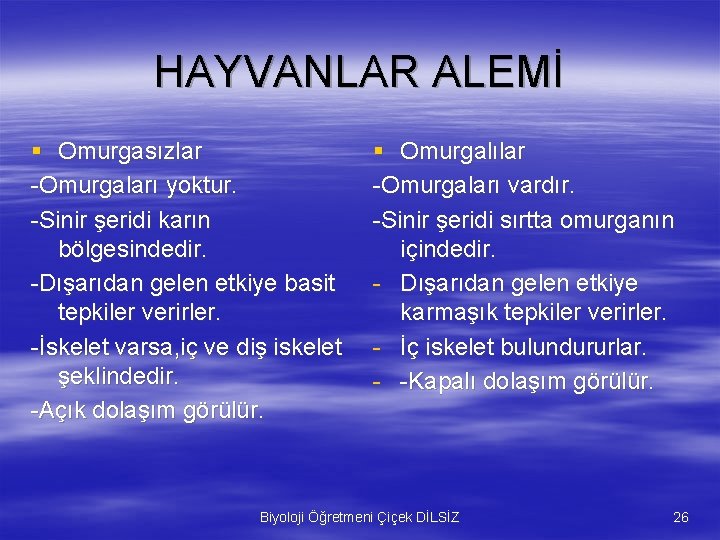 HAYVANLAR ALEMİ

• Omurgasızlar
-Omurgaları yoktur.
-Sinir şeridi karın bölgesindedir.
-Dışarıdan gelen etkiye basit tepkiler verirler.
-İskelet varsa,iç ve diş iskelet şeklindedir.
-Açık dolaşım görülür.

• Omurgalılar
-Omurgaları vardır.
-Sinir şeridi sırtta omurganın içindedir.
- Dışarıdan gelen etkiye karmaşık tepkiler verirler.
- İç iskelet bulundururlar.
- -Kapalı dolaşım görülür.

Biyoloji Öğretmeni Çiçek DİLSİZ

26